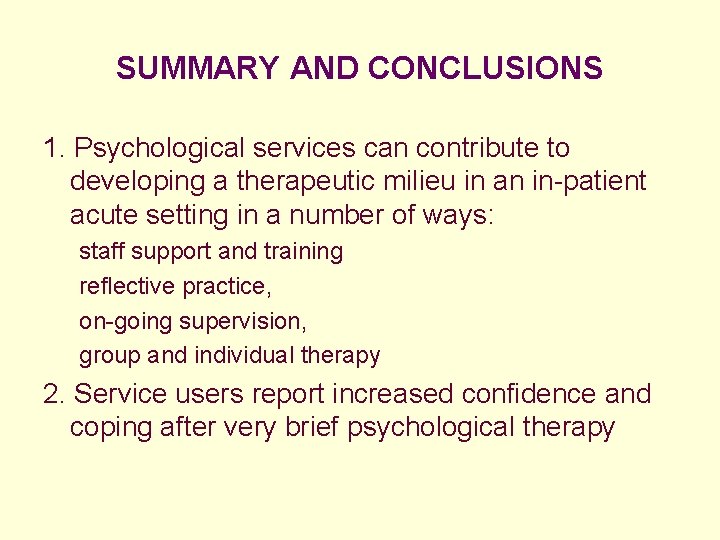 SUMMARY AND CONCLUSIONS

1. Psychological services can contribute to developing a therapeutic milieu in an in-patient acute setting in a number of ways:

staff support and training

reflective practice,

on-going supervision,

group and individual therapy

2. Service users report increased confidence and coping after very brief psychological therapy